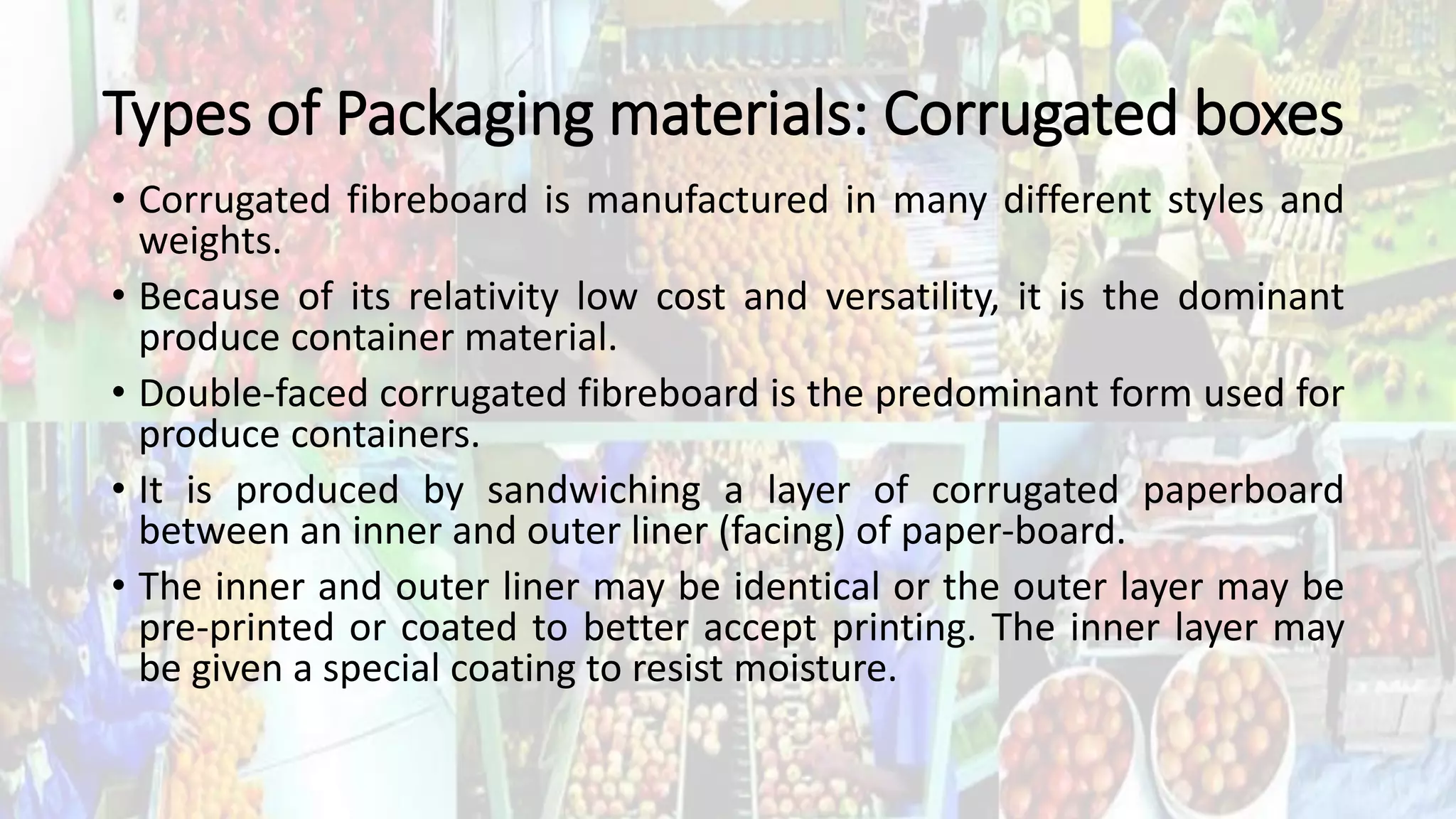 Types of Packaging materials: Corrugated boxes

• Corrugated fibreboard is manufactured in many different styles and weights.

• Because of its relativity low cost and versatility, it is the dominant produce container material.

• Double-faced corrugated fibreboard is the predominant form used for produce containers.

• It is produced by sandwiching a layer of corrugated paperboard between an inner and outer liner (facing) of paper-board.

• The inner and outer liner may be identical or the outer layer may be pre-printed or coated to better accept printing. The inner layer may be given a special coating to resist moisture.